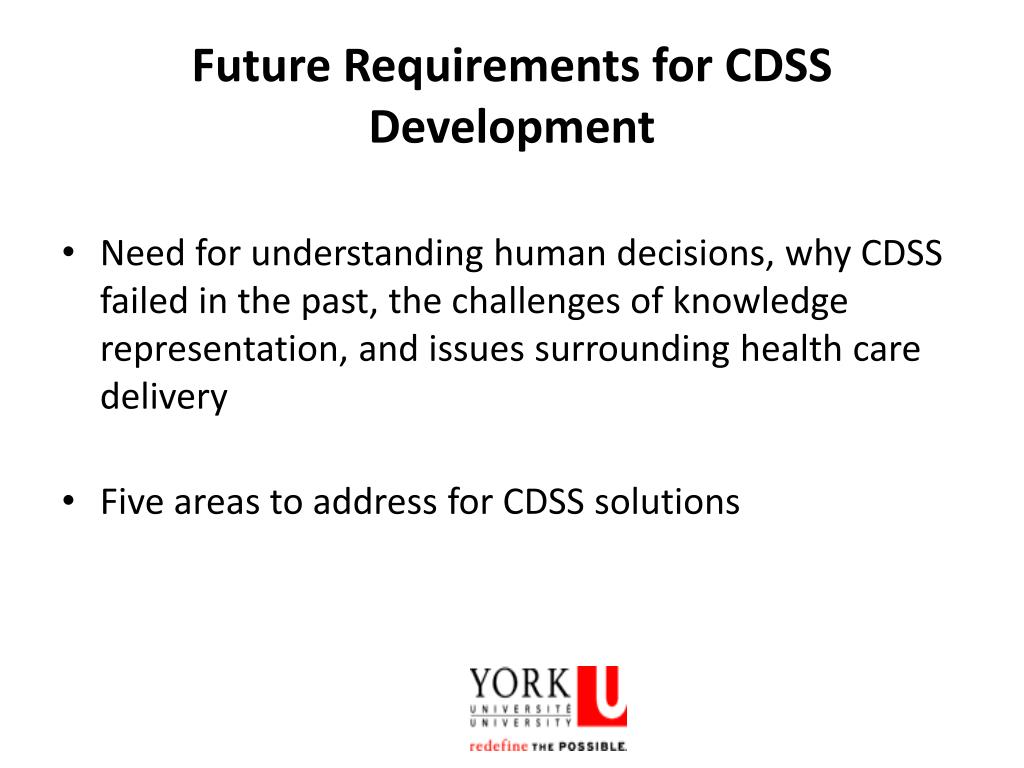 Future Requirements for CDSS Development

• Need for understanding human decisions, why CDSS failed in the past, the challenges of knowledge representation, and issues surrounding health care delivery

• Five areas to address for CDSS solutions

YORK U
UNIVERSITÉ
UNIVERSITY
redefine THE POSSIBLE.